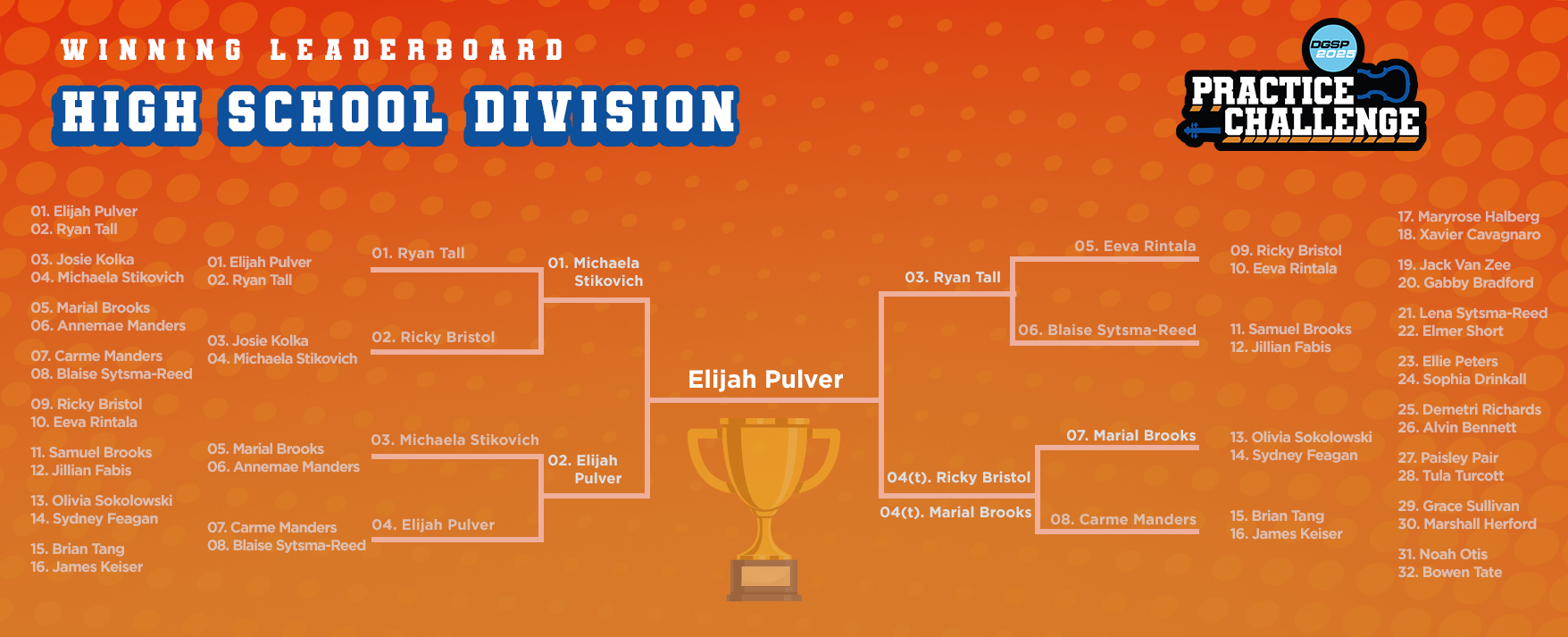 WINNING LEADERBOARD

HIGH SCHOOL DIVISION

DGSP 2025
PRACTICE CHALLENGE

01. Elijah Pulver
02. Ryan Tall

03. Josie Kolka
04. Michaela Stikovich

05. Marial Brooks
06. Annemae Manders

07. Carme Manders
08. Blaise Sytsma-Reed

09. Ricky Bristol
10. Eeva Rintala

11. Samuel Brooks
12. Jillian Fabis

13. Olivia Sokolowski
14. Sydney Feagan

15. Brian Tang
16. James Keiser

01. Elijah Pulver
02. Ryan Tall

03. Josie Kolka
04. Michaela Stikovich

05. Marial Brooks
06. Annemae Manders

07. Carme Manders
08. Blaise Sytsma-Reed

01. Ryan Tall

02. Ricky Bristol

03. Michaela Stikovich

04. Elijah Pulver

01. Michaela Stikovich

02. Elijah Pulver

Elijah Pulver

03. Ryan Tall

04(t). Ricky Bristol

04(t). Marial Brooks

05. Eeva Rintala

06. Blaise Sytsma-Reed

07. Marial Brooks

08. Carme Manders

09. Ricky Bristol
10. Eeva Rintala

11. Samuel Brooks
12. Jillian Fabis

13. Olivia Sokolowski
14. Sydney Feagan

15. Brian Tang
16. James Keiser

17. Maryrose Halberg
18. Xavier Cavagnaro

19. Jack Van Zee
20. Gabby Bradford

21. Lena Sytsma-Reed
22. Elmer Short

23. Ellie Peters
24. Sophia Drinkall

25. Demetri Richards
26. Alvin Bennett

27. Paisley Pair
28. Tula Turcott

29. Grace Sullivan
30. Marshall Herford

31. Noah Otis
32. Bowen Tate